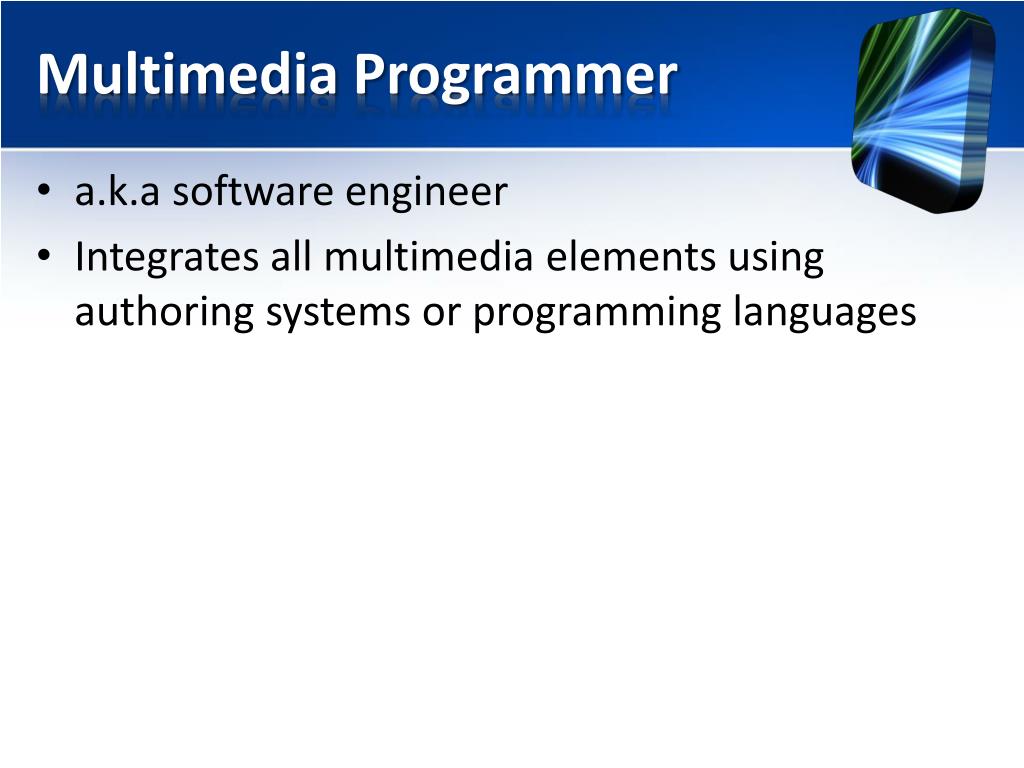 Multimedia Programmer

• a.k.a software engineer
• Integrates all multimedia elements using authoring systems or programming languages